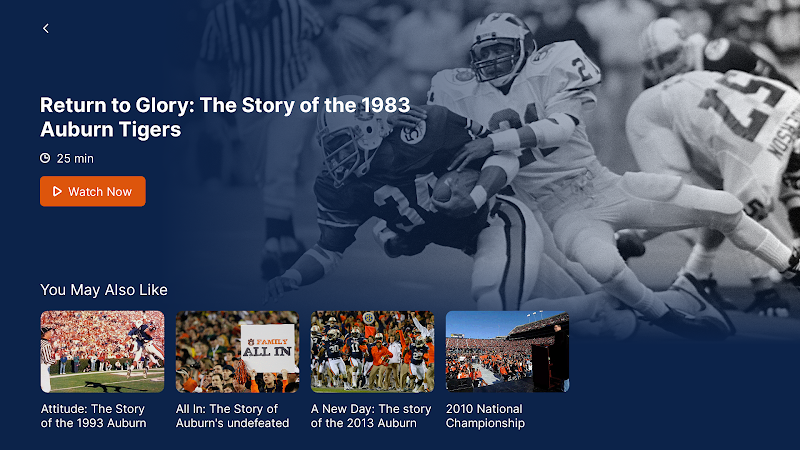 Return to Glory: The Story of the 1983 Auburn Tigers

25 min

Watch Now

You May Also Like

FAMILY ALL IN

Attitude: The Story of the 1993 Auburn

All In: The Story of Auburn's undefeated

A New Day: The story of the 2013 Auburn

2010 National Championship